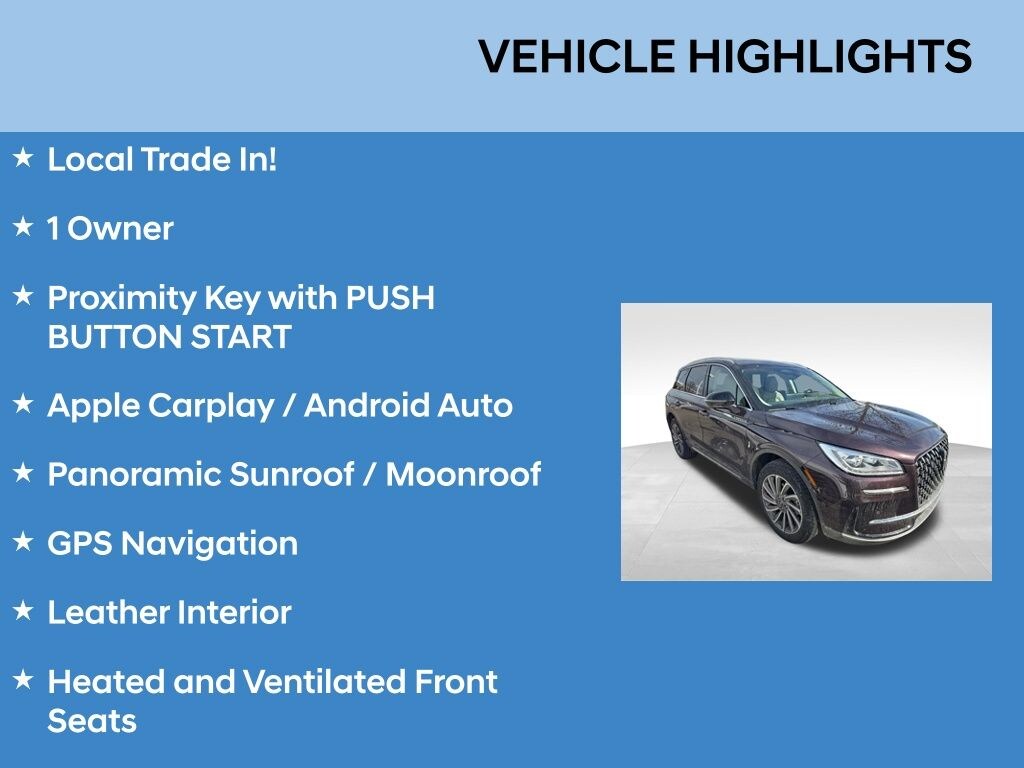 VEHICLE HIGHLIGHTS

★ Local Trade In!

★ 1 Owner

★ Proximity Key with PUSH BUTTON START

★ Apple Carplay / Android Auto

★ Panoramic Sunroof / Moonroof

★ GPS Navigation

★ Leather Interior

★ Heated and Ventilated Front Seats